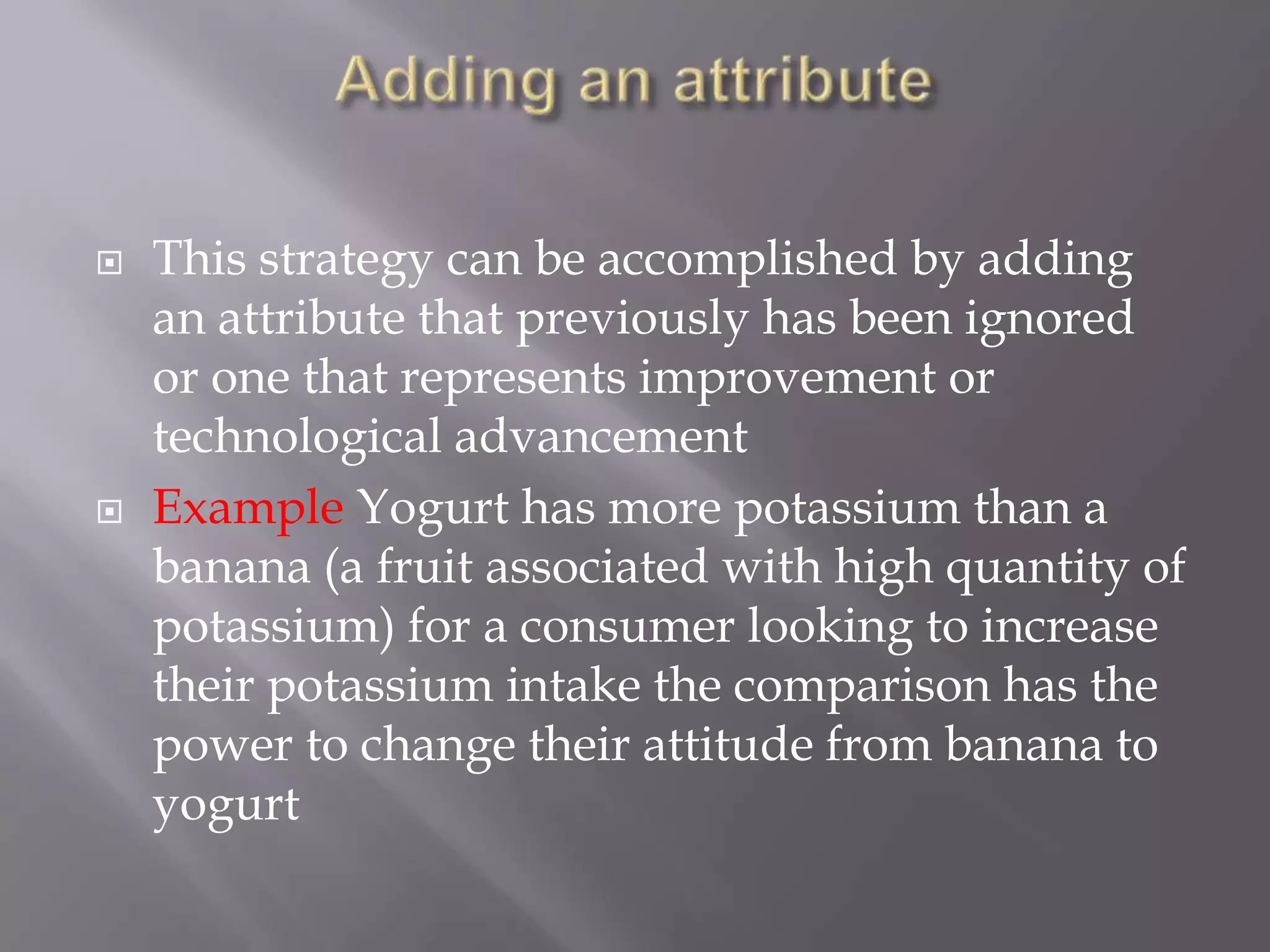 Adding an attribute

This strategy can be accomplished by adding an attribute that previously has been ignored or one that represents improvement or technological advancement

Example Yogurt has more potassium than a banana (a fruit associated with high quantity of potassium) for a consumer looking to increase their potassium intake the comparison has the power to change their attitude from banana to yogurt